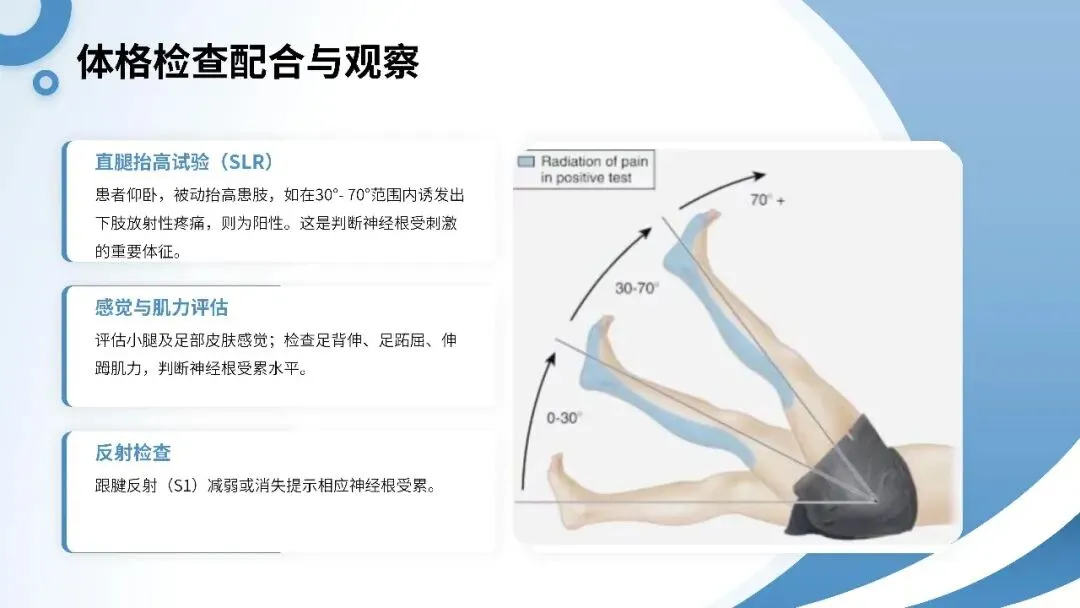 体格检查配合与观察

直腿抬高试验（SLR）

患者仰卧，被动抬高患肢，如在30°- 70°范围内诱发出下肢放射性疼痛，则为阳性。这是判断神经根受刺激的重要体征。

感觉与肌力评估

评估小腿及足部皮肤感觉；检查足背伸、足跖屈、伸踇肌力，判断神经根受累水平。

反射检查

跟腱反射（S1）减弱或消失提示相应神经根受累。

Radiation of pain in positive test

70° +

30-70°

0-30°